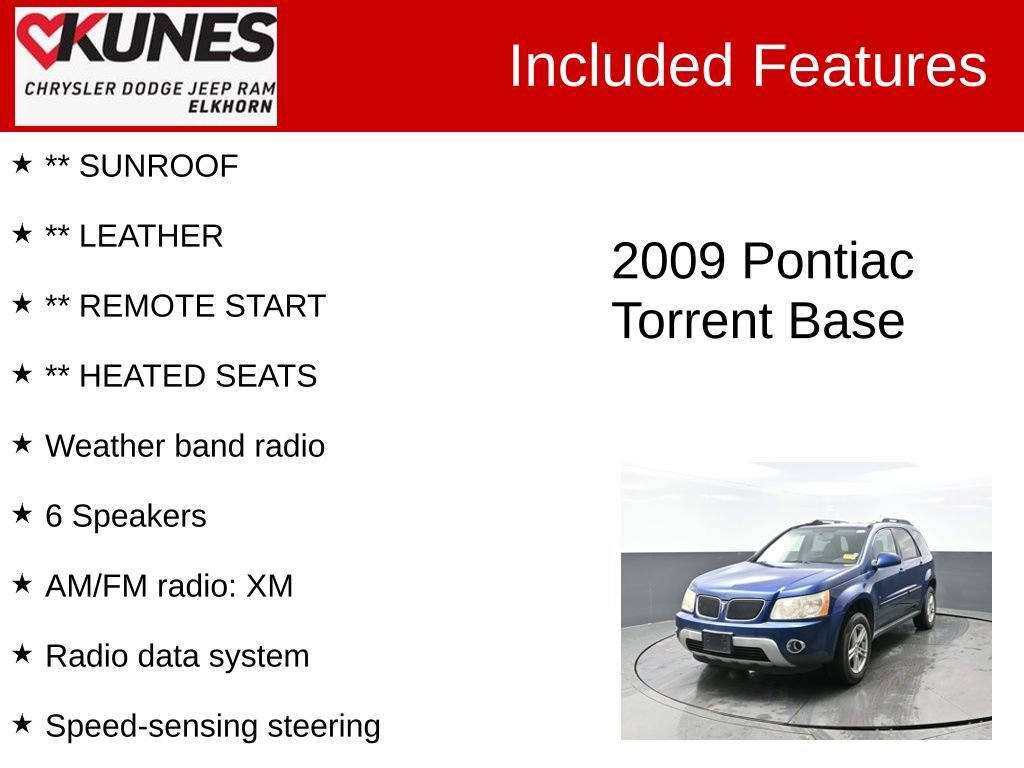 KUNES
CHRYSLER DODGE JEEP RAM
ELKHORN

Included Features

★ ** SUNROOF

★ ** LEATHER

★ ** REMOTE START

★ ** HEATED SEATS

★ Weather band radio

★ 6 Speakers

★ AM/FM radio: XM

★ Radio data system

★ Speed-sensing steering

2009 Pontiac Torrent Base